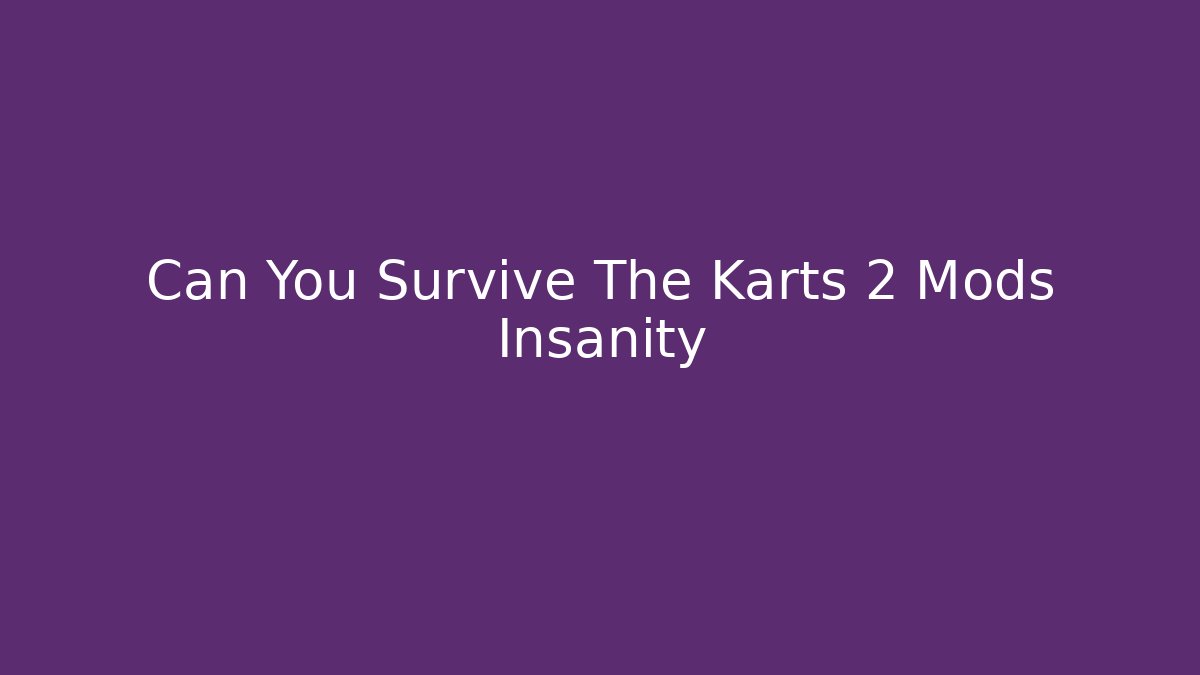 Can You Survive The Karts 2 Mods Insanity